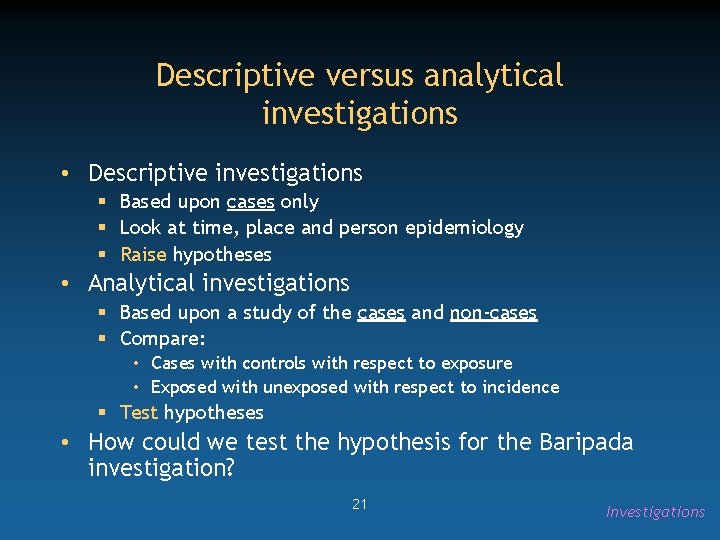 Descriptive versus analytical investigations

• Descriptive investigations
  ▪ Based upon cases only
  ▪ Look at time, place and person epidemiology
  ▪ Raise hypotheses
• Analytical investigations
  ▪ Based upon a study of the cases and non-cases
  ▪ Compare:
    • Cases with controls with respect to exposure
    • Exposed with unexposed with respect to incidence
  ▪ Test hypotheses
• How could we test the hypothesis for the Baripada investigation?

21

Investigations